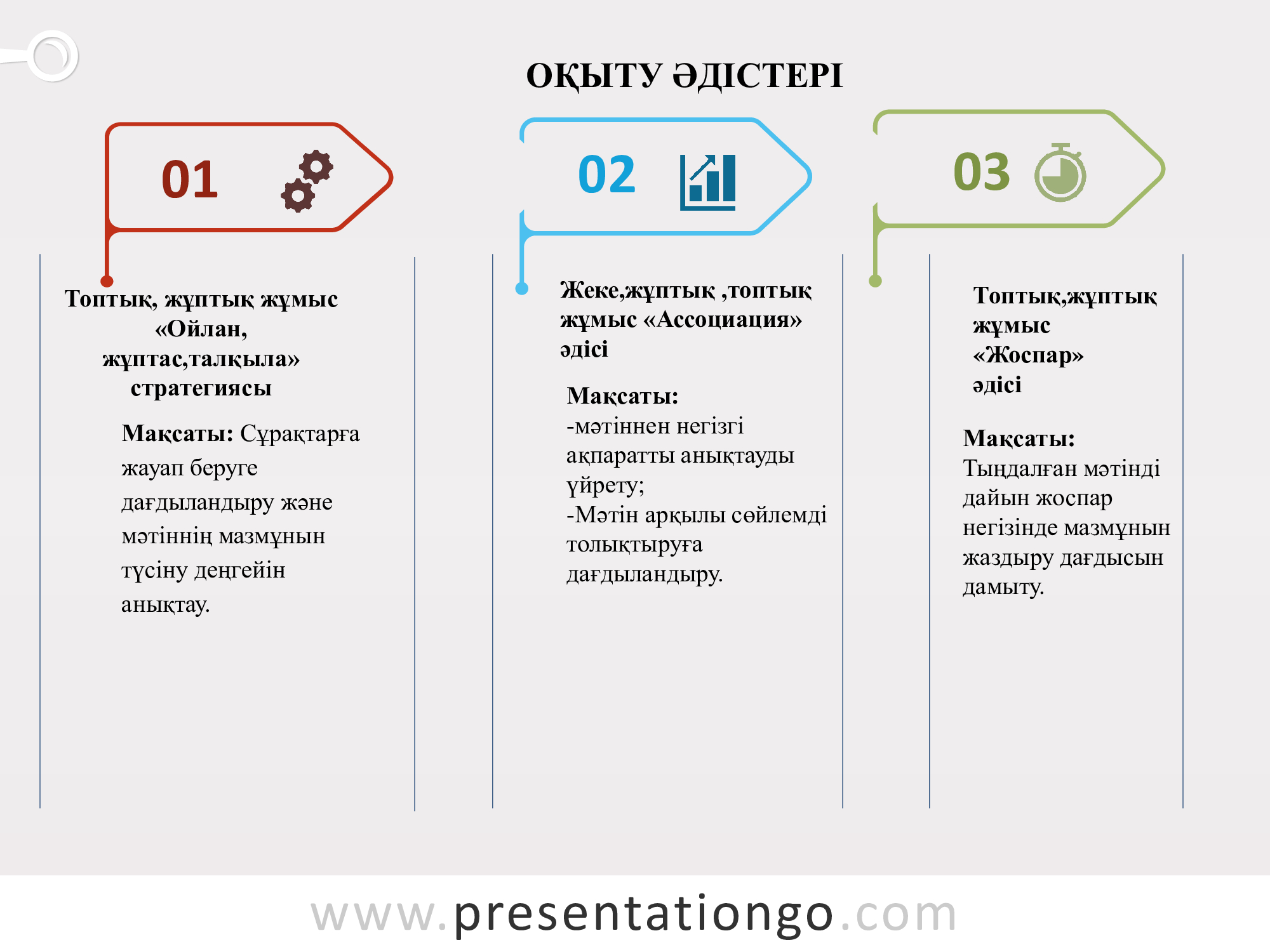 ОҚЫТУ ӘДІСТЕРІ

01

Топтық, жұптық жұмыс «Ойлан, жұптас,талқыла» стратегиясы

Мақсаты: Сұрақтарға жауап беруге дағдыландыру және мәтіннің мазмұнын түсіну деңгейін анықтау.

02

Жеке,жұптық ,топтық жұмыс «Ассоциация» әдісі

Мақсаты:
-мәтіннен негізгі ақпаратты анықтауды үйрету;
-Мәтін арқылы сөйлемді толықтыруға дағдыландыру.

03

Топтық,жұптық жұмыс «Жоспар» әдісі

Мақсаты:
Тыңдалған мәтінді дайын жоспар негізінде мазмұнын жаздыру дағдысын дамыту.

www.presentationgo.com